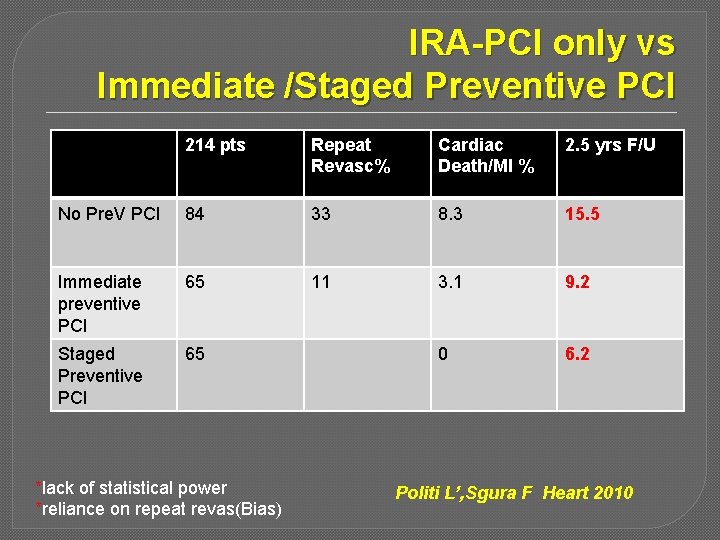 IRA-PCI only vs
Immediate /Staged Preventive PCI

|  | 214 pts | Repeat Revasc% | Cardiac Death/MI % | 2.5 yrs F/U |
|---|---|---|---|---|
| No PreV PCI | 84 | 33 | 8.3 | 15.5 |
| Immediate preventive PCI | 65 | 11 | 3.1 | 9.2 |
| Staged Preventive PCI | 65 |  | 0 | 6.2 |

*lack of statistical power
*reliance on repeat revas(Bias)

Politi L',Sgura F Heart 2010